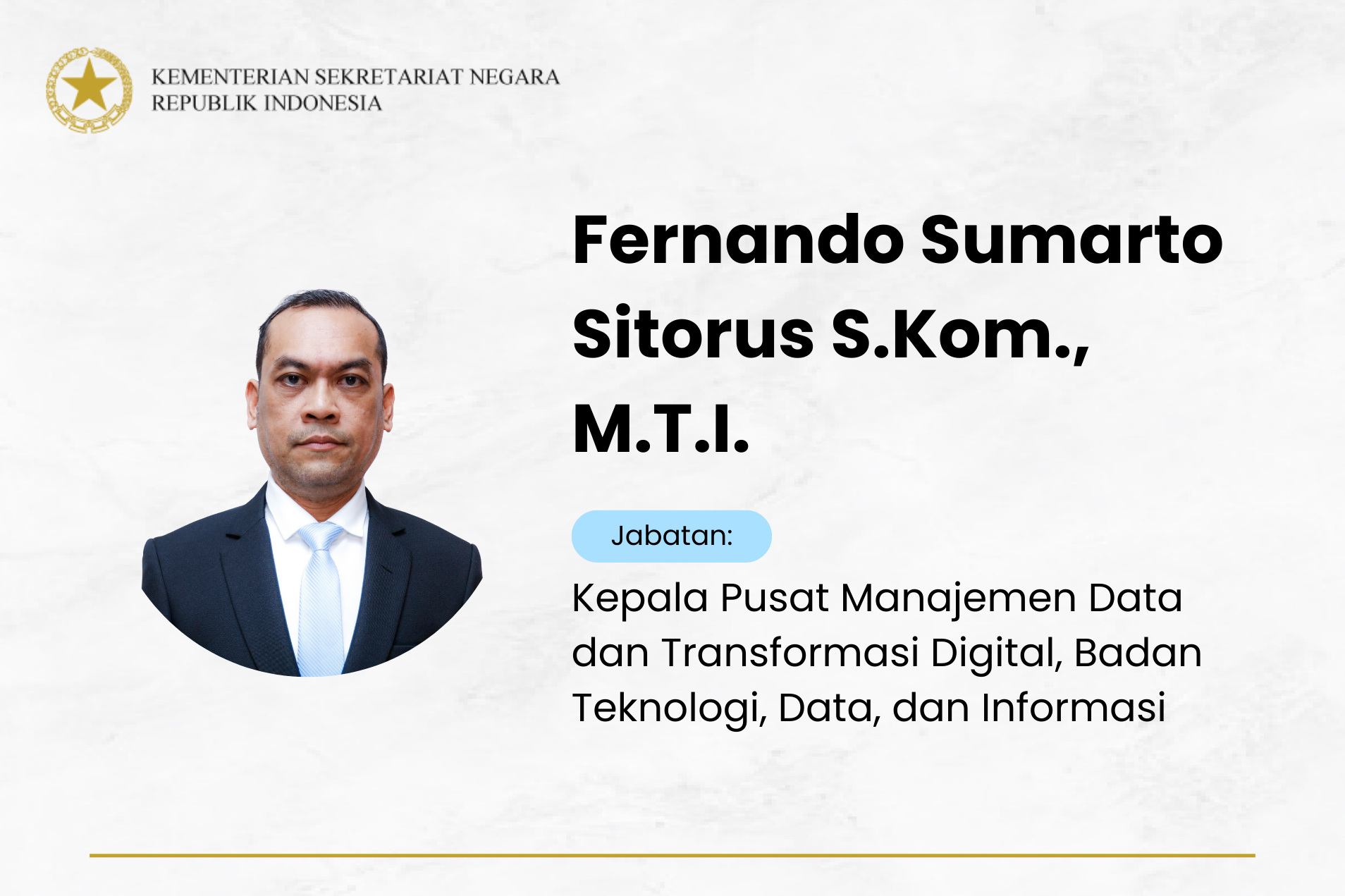 KEMENTERIAN SEKRETARIAT NEGARA
REPUBLIK INDONESIA

Fernando Sumarto Sitorus S.Kom., M.T.I.

Jabatan:

Kepala Pusat Manajemen Data dan Transformasi Digital, Badan Teknologi, Data, dan Informasi